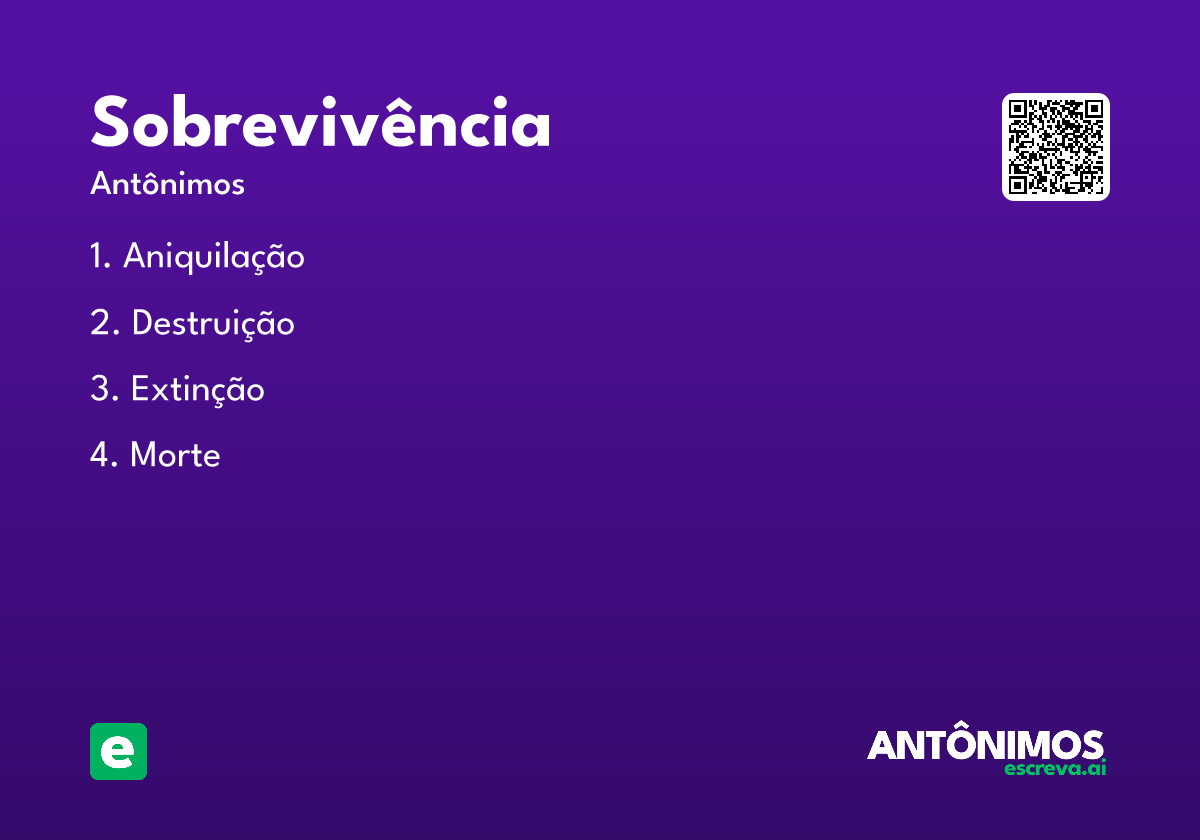 Sobrevivência

Antônimos

1. Aniquilação

2. Destruição

3. Extinção

4. Morte

e

ANTÔNIMOS
escreva.ai